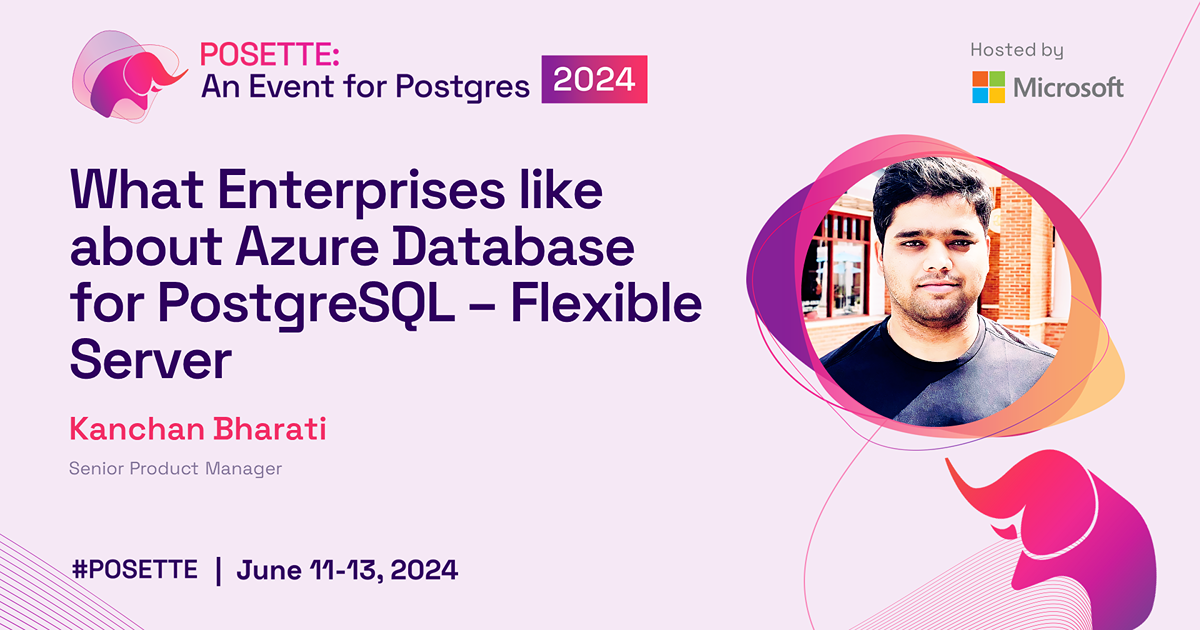 POSETTE:
An Event for Postgres 2024

Hosted by
Microsoft

What Enterprises like about Azure Database for PostgreSQL – Flexible Server

Kanchan Bharati

Senior Product Manager

#POSETTE | June 11-13, 2024